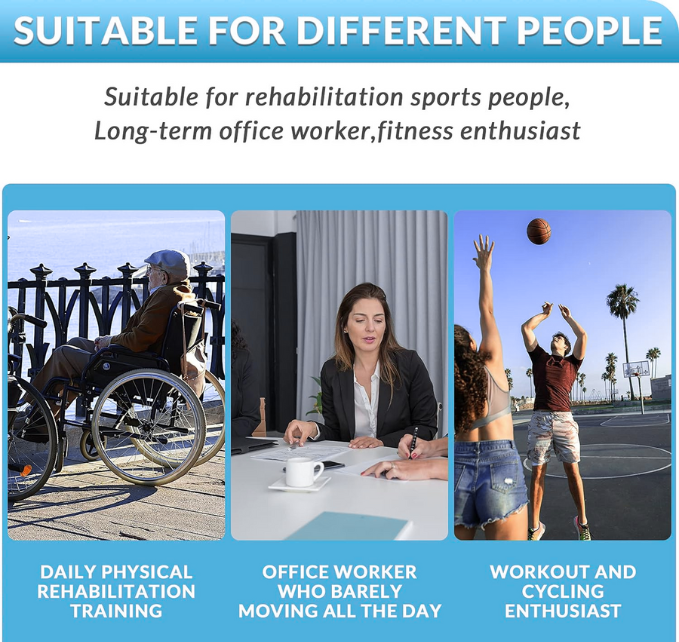 SUITABLE FOR DIFFERENT PEOPLE

Suitable for rehabilitation sports people, Long-term office worker,fitness enthusiast

DAILY PHYSICAL REHABILITATION TRAINING

OFFICE WORKER WHO BARELY MOVING ALL THE DAY

WORKOUT AND CYCLING ENTHUSIAST